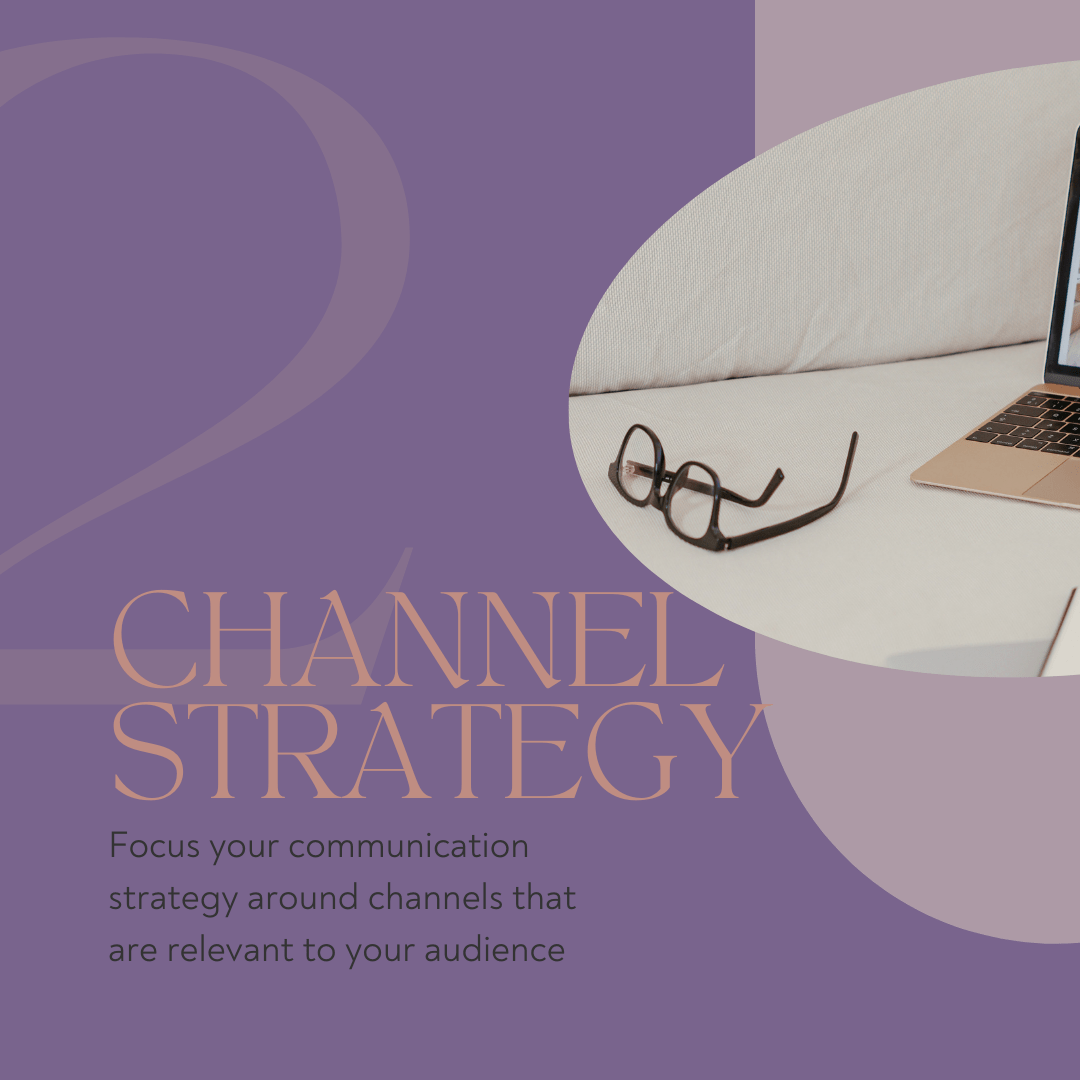 2

CHANNEL STRATEGY

Focus your communication strategy around channels that are relevant to your audience